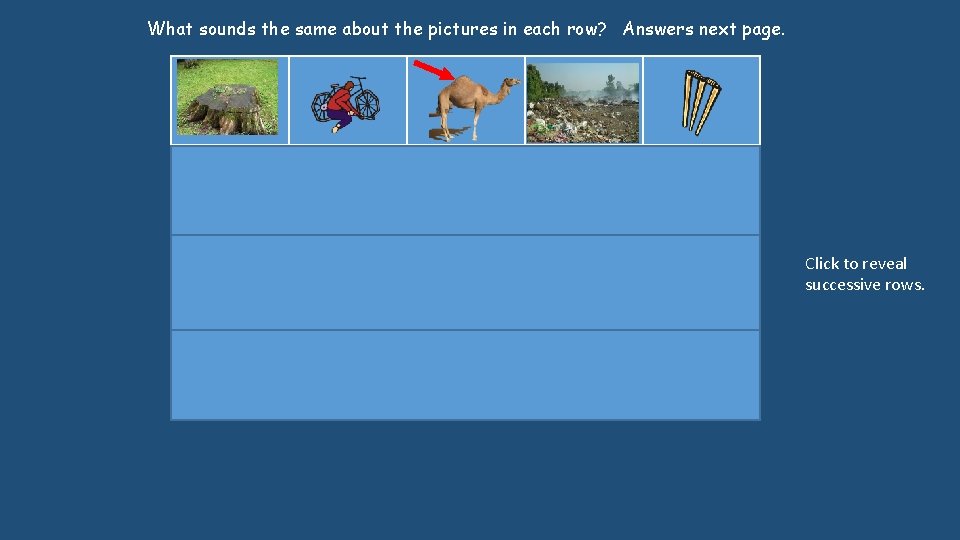 What sounds the same about the pictures in each row?  Answers next page.

Click to reveal successive rows.